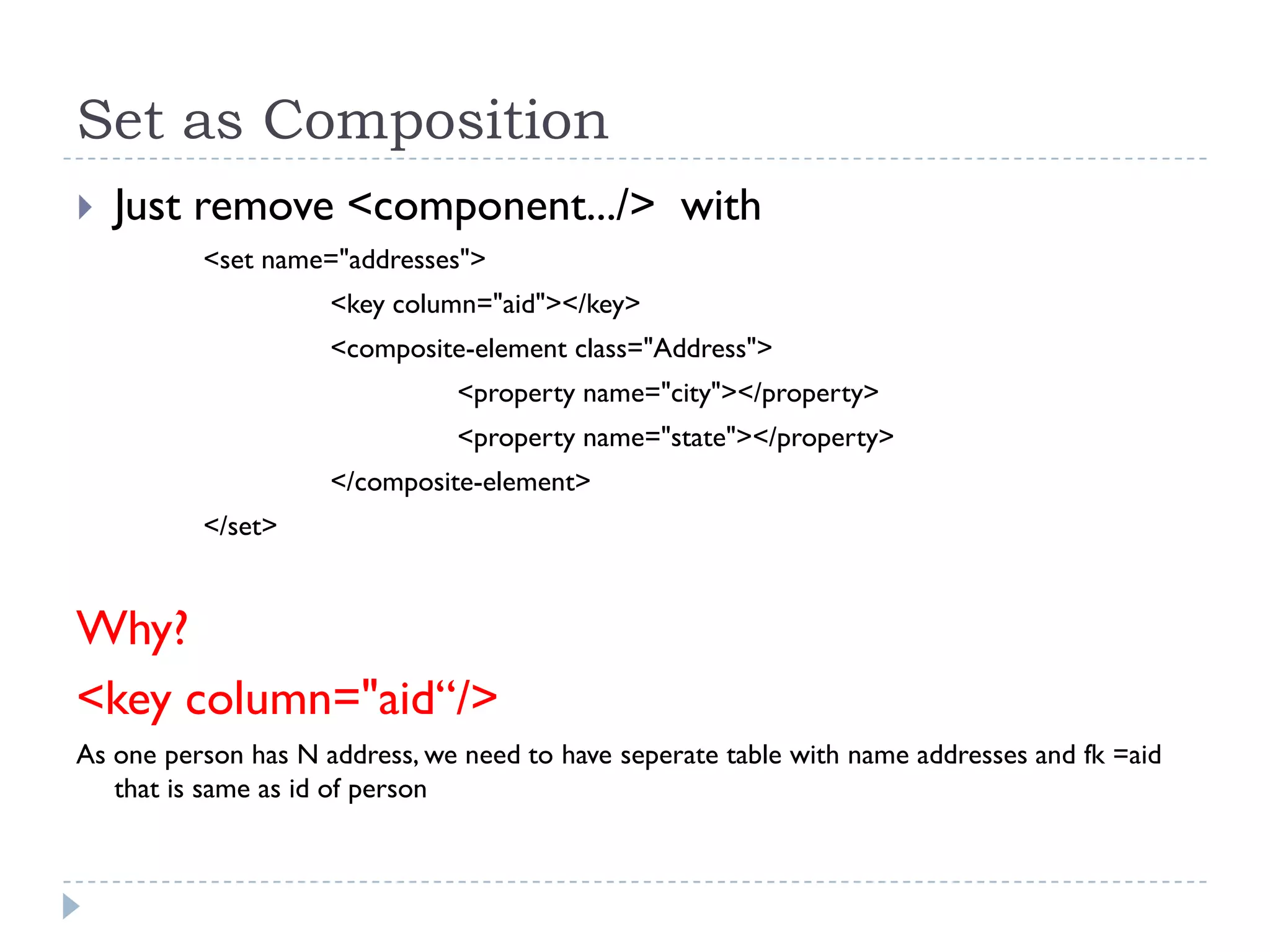 Set as Composition

Just remove <component.../>  with

<set name="addresses">

<key column="aid"></key>

<composite-element class="Address">

<property name="city"></property>

<property name="state"></property>

</composite-element>

</set>

Why?

<key column="aid“/>

As one person has N address, we need to have seperate table with name addresses and fk =aid that is same as id of person